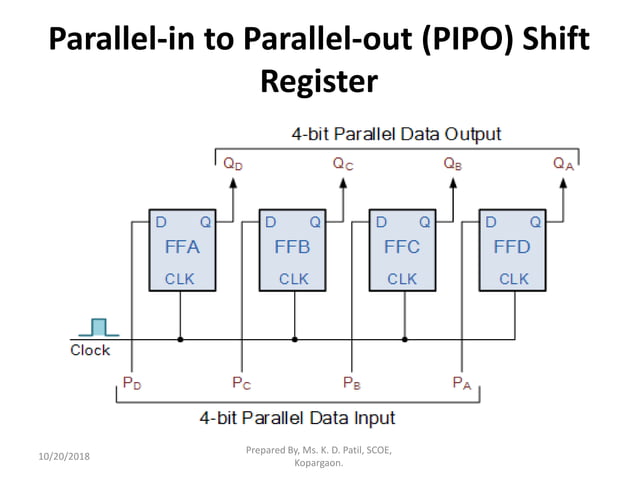 Parallel-in to Parallel-out (PIPO) Shift Register

4-bit Parallel Data Output

$Q_D$ $Q_C$ $Q_B$ $Q_A$

D Q FFA CLK

D Q FFB CLK

D Q FFC CLK

D Q FFD CLK

Clock

$P_D$ $P_C$ $P_B$ $P_A$

4-bit Parallel Data Input

10/20/2018

Prepared By, Ms. K. D. Patil, SCOE, Kopargaon.